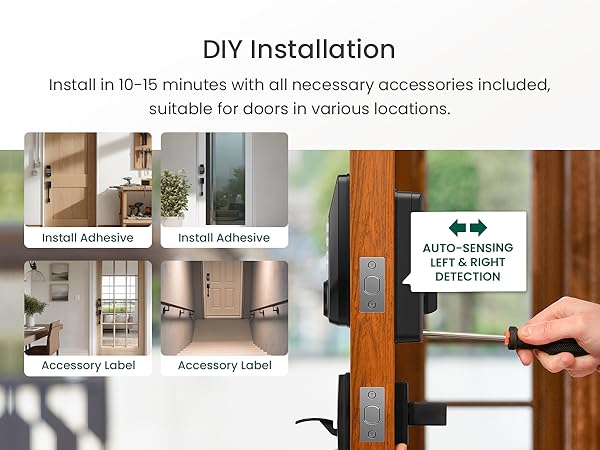 DIY Installation

Install in 10-15 minutes with all necessary accessories included, suitable for doors in various locations.

Install Adhesive

Install Adhesive

Accessory Label

Accessory Label

AUTO-SENSING LEFT & RIGHT DETECTION